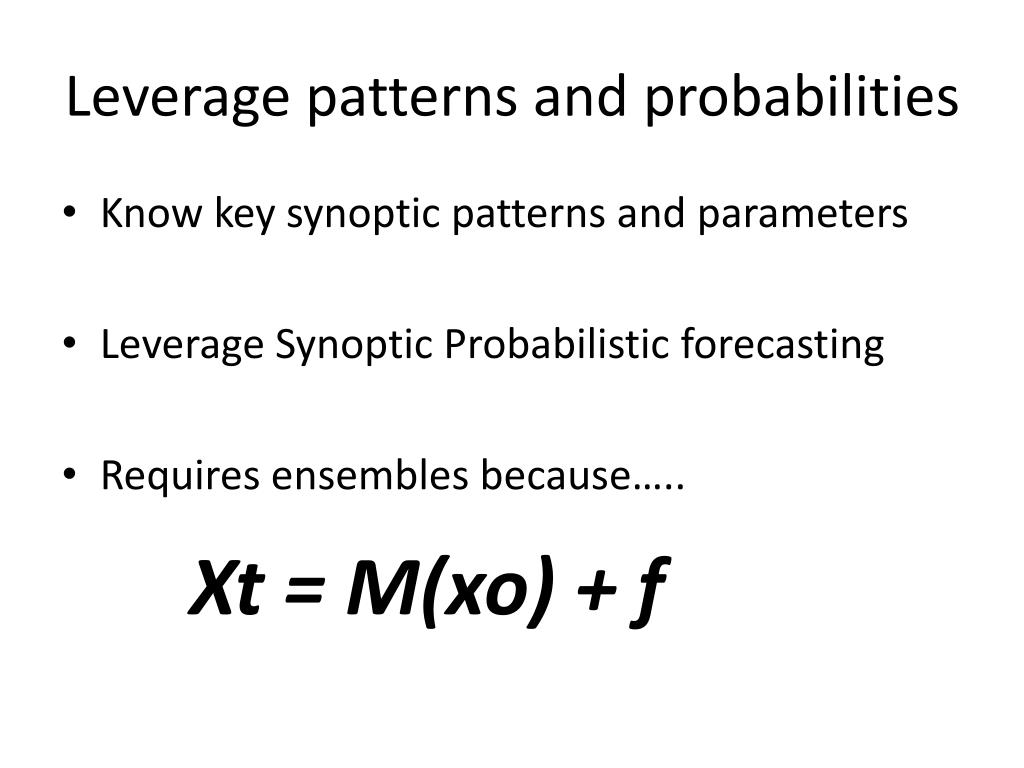 Leverage patterns and probabilities

• Know key synoptic patterns and parameters

• Leverage Synoptic Probabilistic forecasting

• Requires ensembles because…..

$Xt = M(xo) + f$